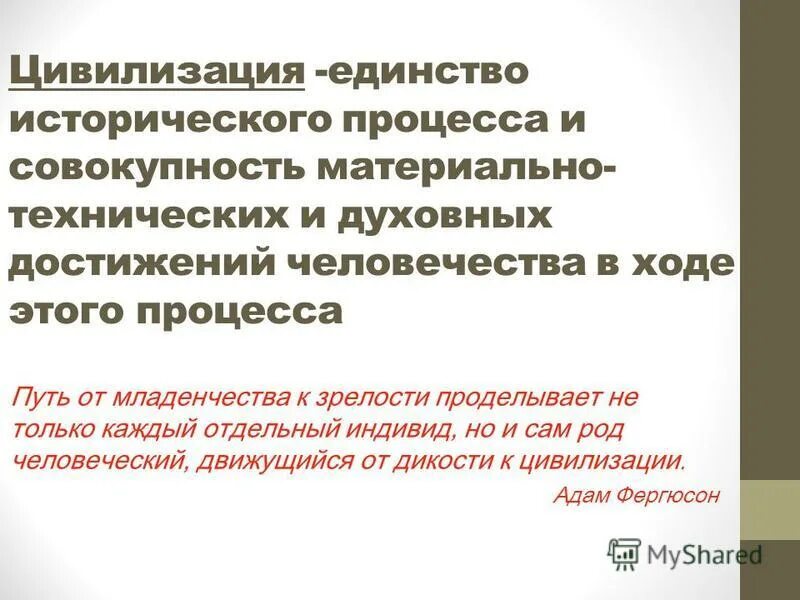 Цивилизация -единство исторического процесса и совокупность материально-технических и духовных достижений человечества в ходе этого процесса

Путь от младенчества к зрелости проделывает не только каждый отдельный индивид, но и сам род человеческий, движущийся от дикости к цивилизации.

Адам Фергюсон

MyShared